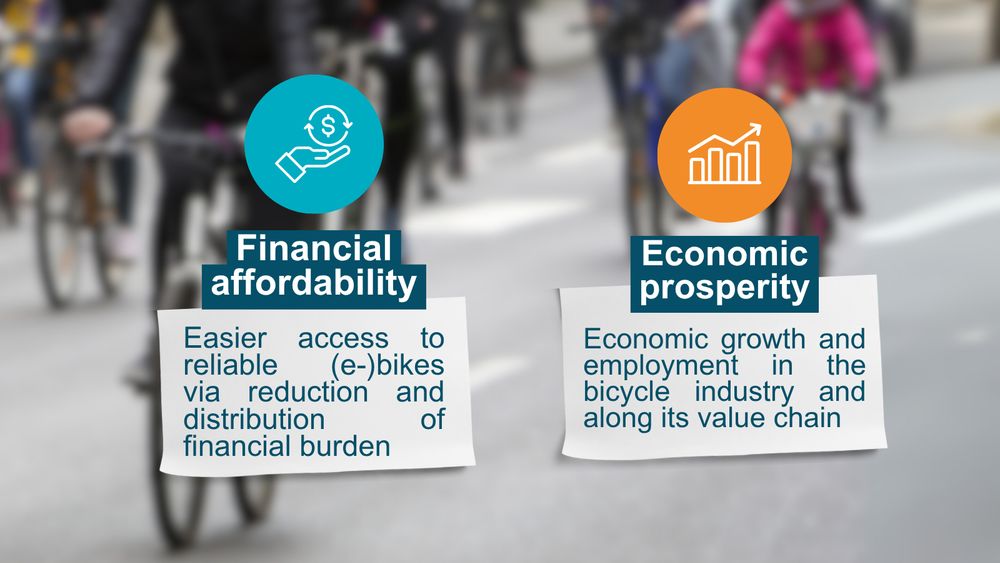 Financial affordability

Easier access to reliable (e-)bikes via reduction and distribution of financial burden

Economic prosperity

Economic growth and employment in the bicycle industry and along its value chain